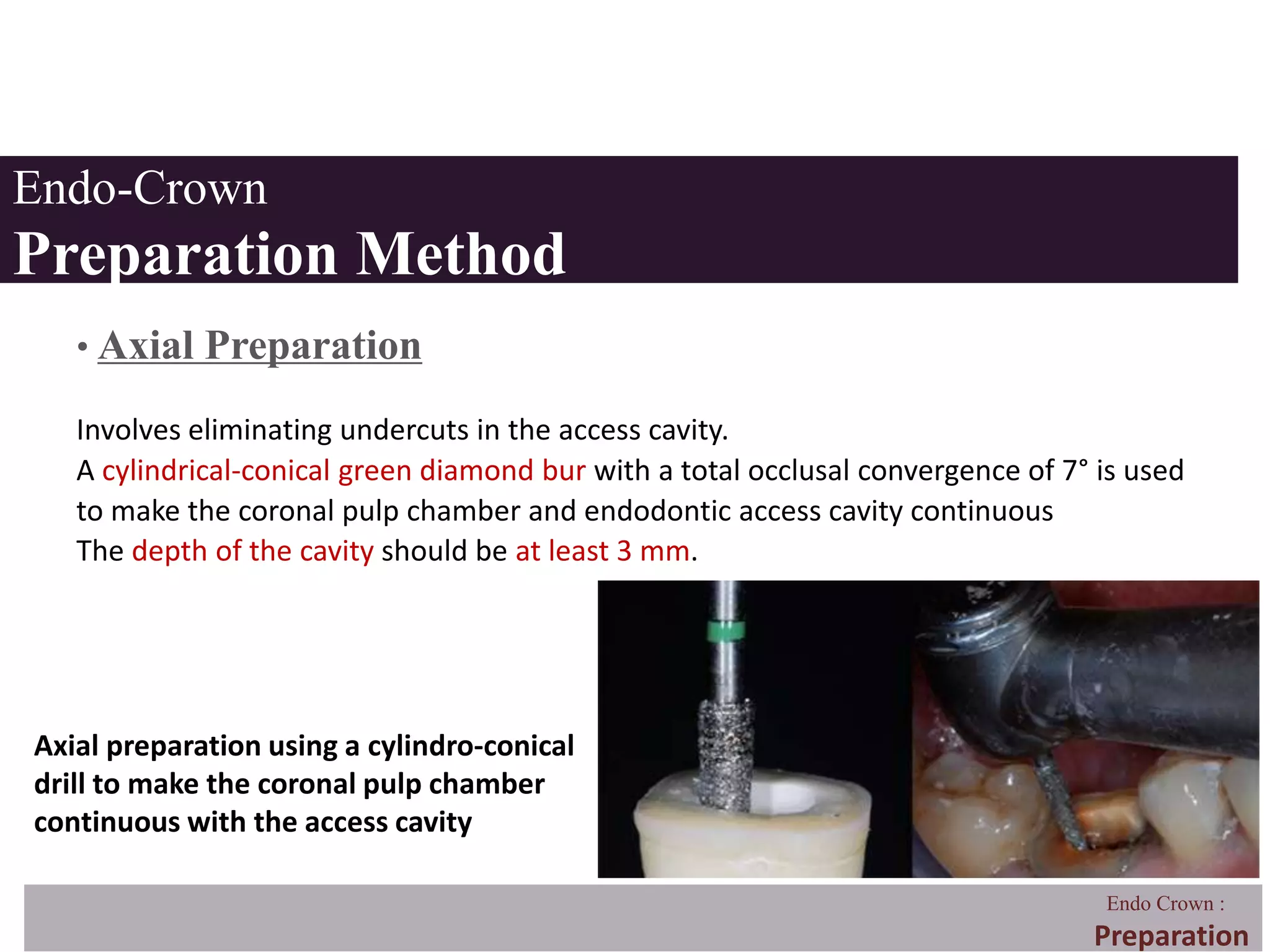 Endo-Crown
Preparation Method

• Axial Preparation

Involves eliminating undercuts in the access cavity.
A cylindrical-conical green diamond bur with a total occlusal convergence of 7° is used to make the coronal pulp chamber and endodontic access cavity continuous
The depth of the cavity should be at least 3 mm.

Axial preparation using a cylindro-conical drill to make the coronal pulp chamber continuous with the access cavity

Endo Crown :
Preparation